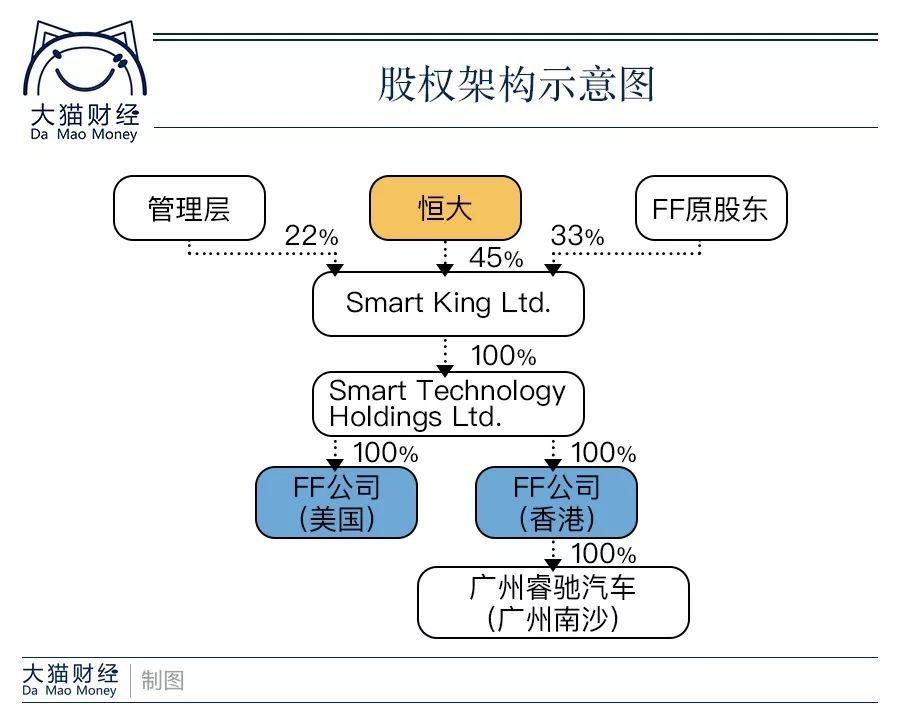 大猫财经
Da Mao Money

股权架构示意图

管理层

恒大

FF原股东

22%

45%

33%

Smart King Ltd.

100%

Smart Technology Holdings Ltd.

100%

100%

FF公司
(美国)

FF公司
(香港)

100%

广州睿驰汽车
(广州南沙)

大猫财经
Da Mao Money
制图